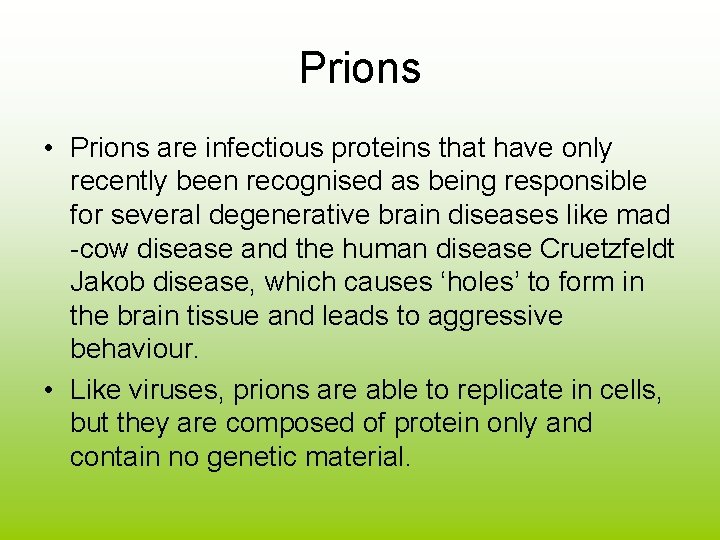 Prions

• Prions are infectious proteins that have only recently been recognised as being responsible for several degenerative brain diseases like mad -cow disease and the human disease Cruetzfeldt Jakob disease, which causes ‘holes’ to form in the brain tissue and leads to aggressive behaviour.

• Like viruses, prions are able to replicate in cells, but they are composed of protein only and contain no genetic material.